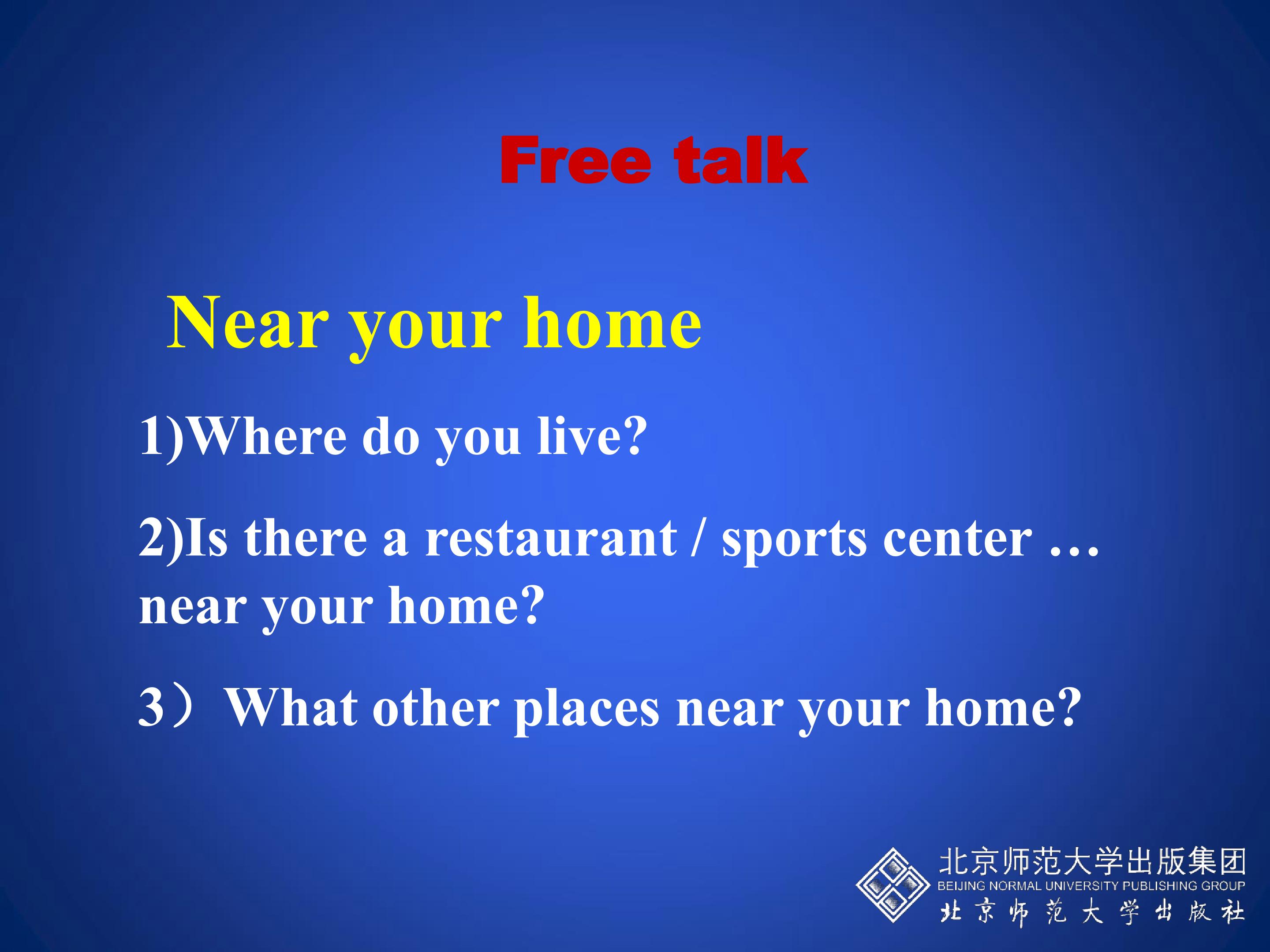 Free talk

Near your home

1)Where do you live?

2)Is there a restaurant / sports center … near your home?

3）What other places near your home?

北京师范大学出版集团
BEIJING NORMAL UNIVERSITY PUBLISHING GROUP
北京师范大学出版社